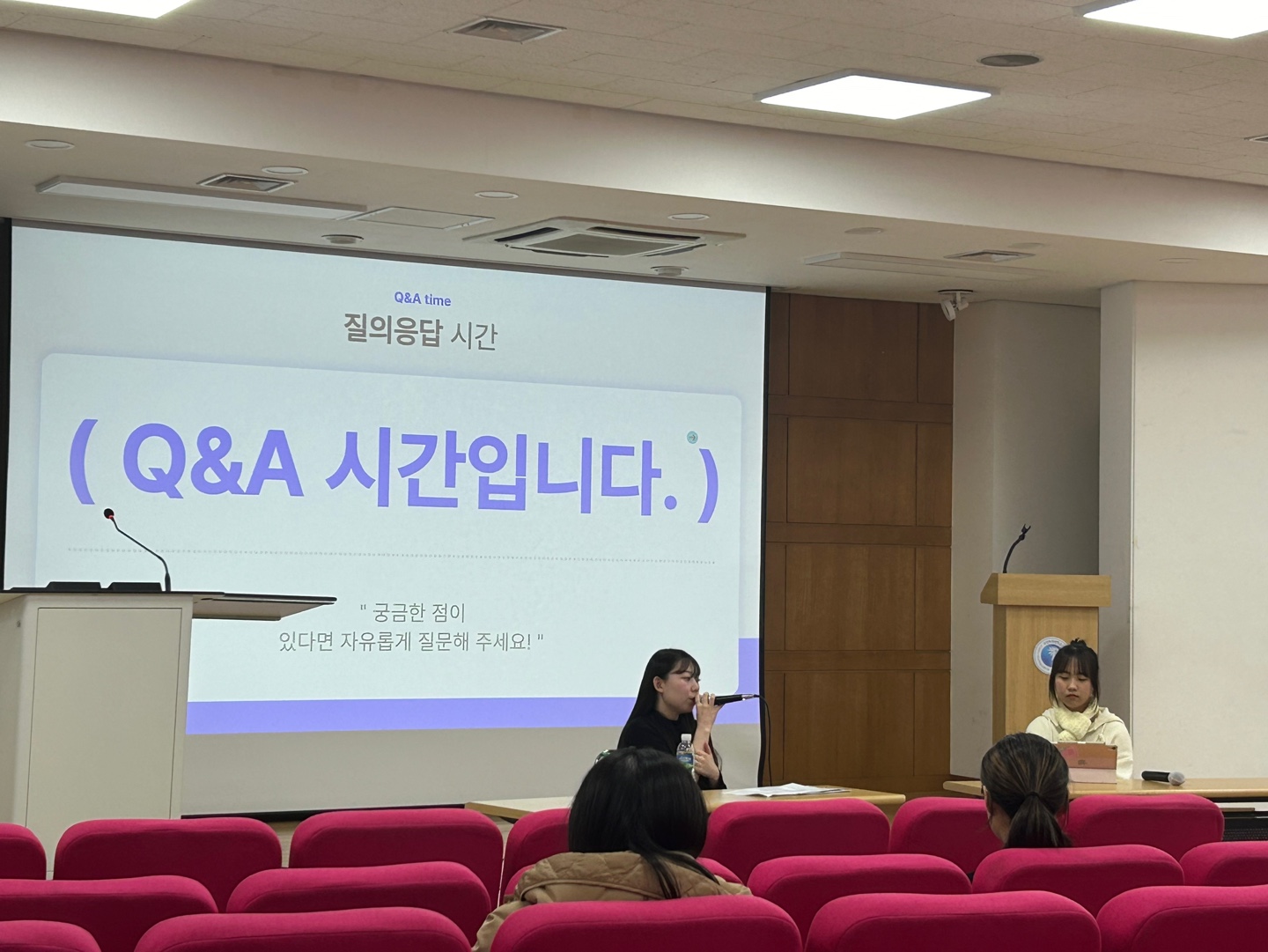 Q&A time
질의응답 시간

( Q&A 시간입니다. )

" 궁금한 점이
있다면 자유롭게 질문해 주세요! "